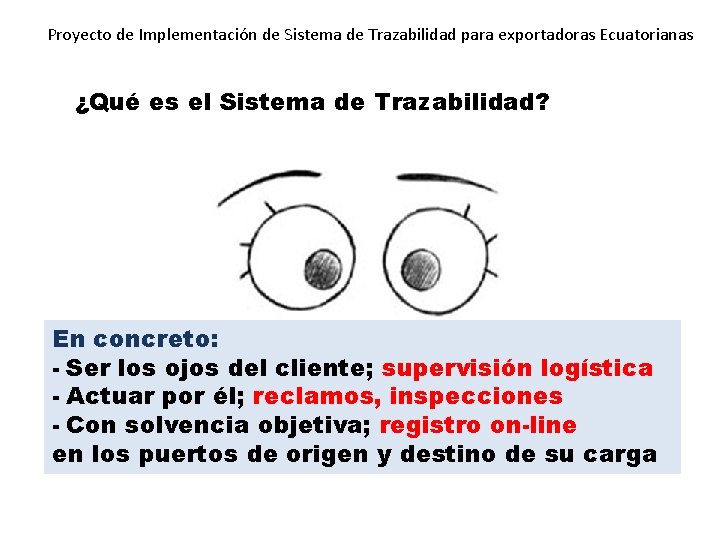 Proyecto de Implementación de Sistema de Trazabilidad para exportadoras Ecuatorianas

¿Qué es el Sistema de Trazabilidad?

En concreto:
- Ser los ojos del cliente; supervisión logística
- Actuar por él; reclamos, inspecciones
- Con solvencia objetiva; registro on-line
en los puertos de origen y destino de su carga